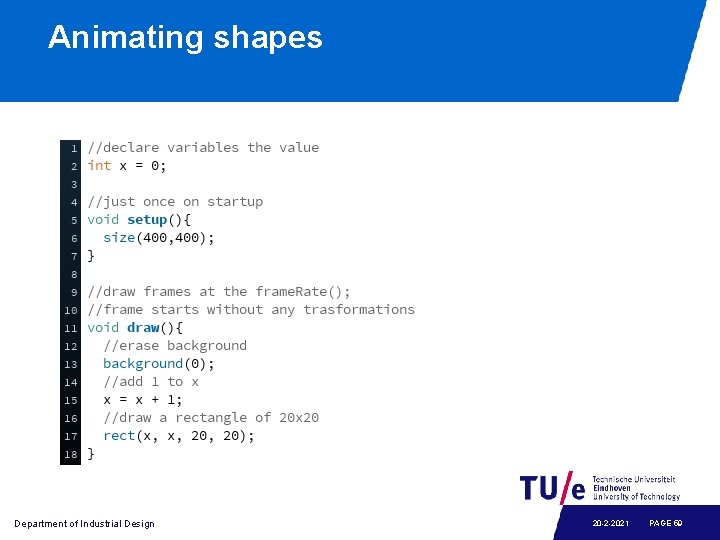 Animating shapes

1 //declare variables the value
2 int x = 0;
3
4 //just once on startup
5 void setup(){
6   size(400,400);
7 }
8
9 //draw frames at the frameRate();
10 //frame starts without any trasformations
11 void draw(){
12   //erase background
13   background(0);
14   //add 1 to x
15   x = x + 1;
16   //draw a rectangle of 20x20
17   rect(x, x, 20, 20);
18 }

TU/e Technische Universiteit Eindhoven University of Technology

Department of Industrial Design

20-2-2021

PAGE 60